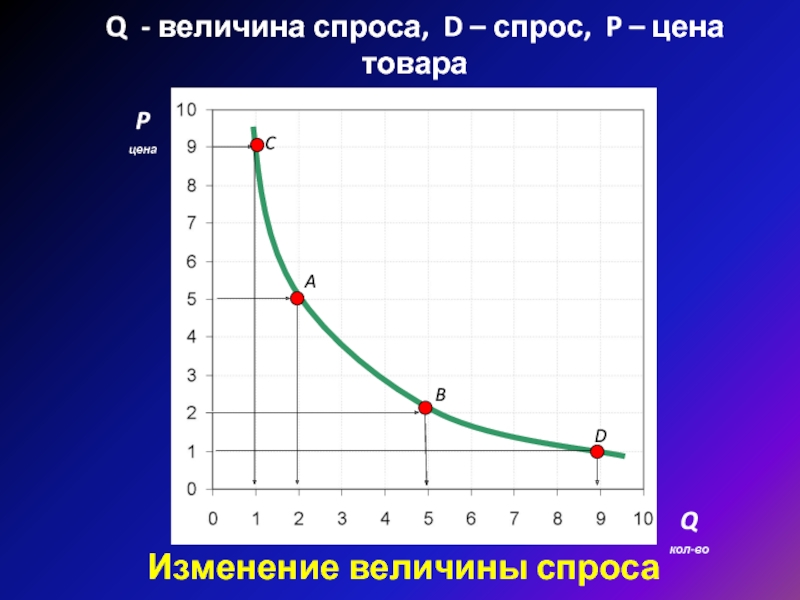 Q - величина спроса, D – спрос, P – цена товара

P
цена

10
9
8
7
6
5
4
3
2
1
0

C
A
B
D

0 1 2 3 4 5 6 7 8 9 10

Q
кол-во

Изменение величины спроса